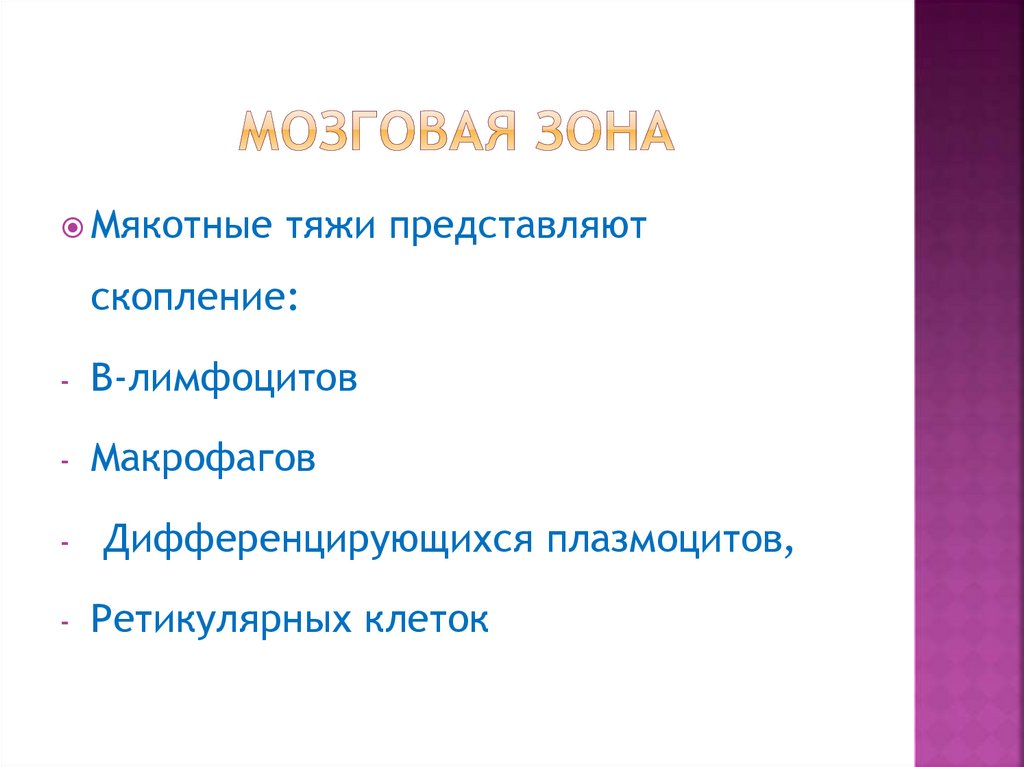 МОЗГОВАЯ ЗОНА

Мякотные тяжи представляют скопление:

- В-лимфоцитов

- Макрофагов

- Дифференцирующихся плазмоцитов,

- Ретикулярных клеток